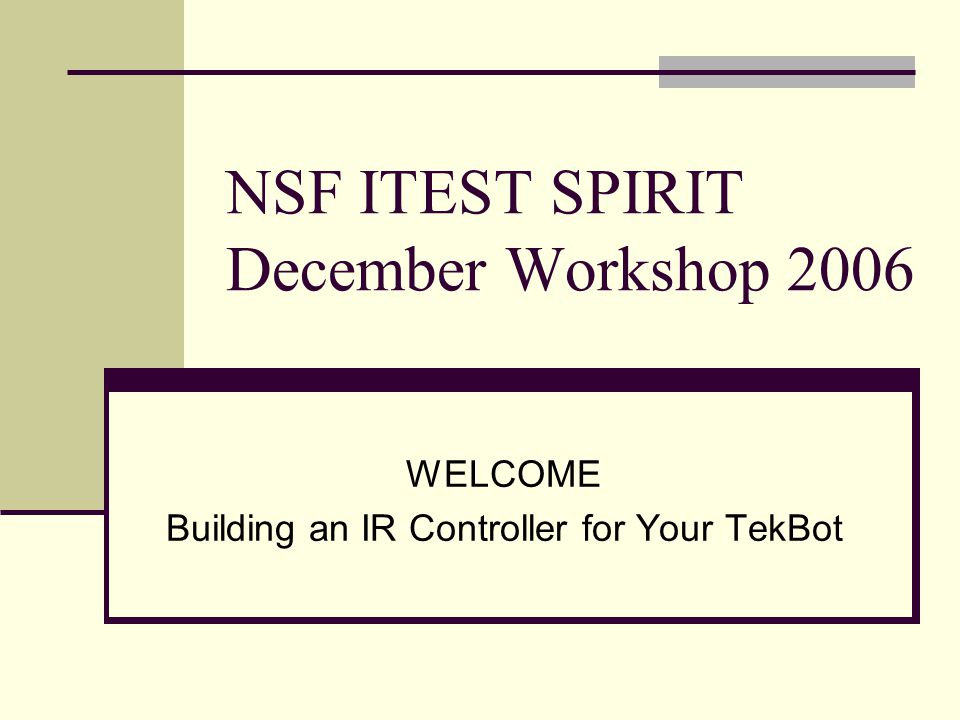 NSF ITEST SPIRIT
December Workshop 2006

WELCOME
Building an IR Controller for Your TekBot